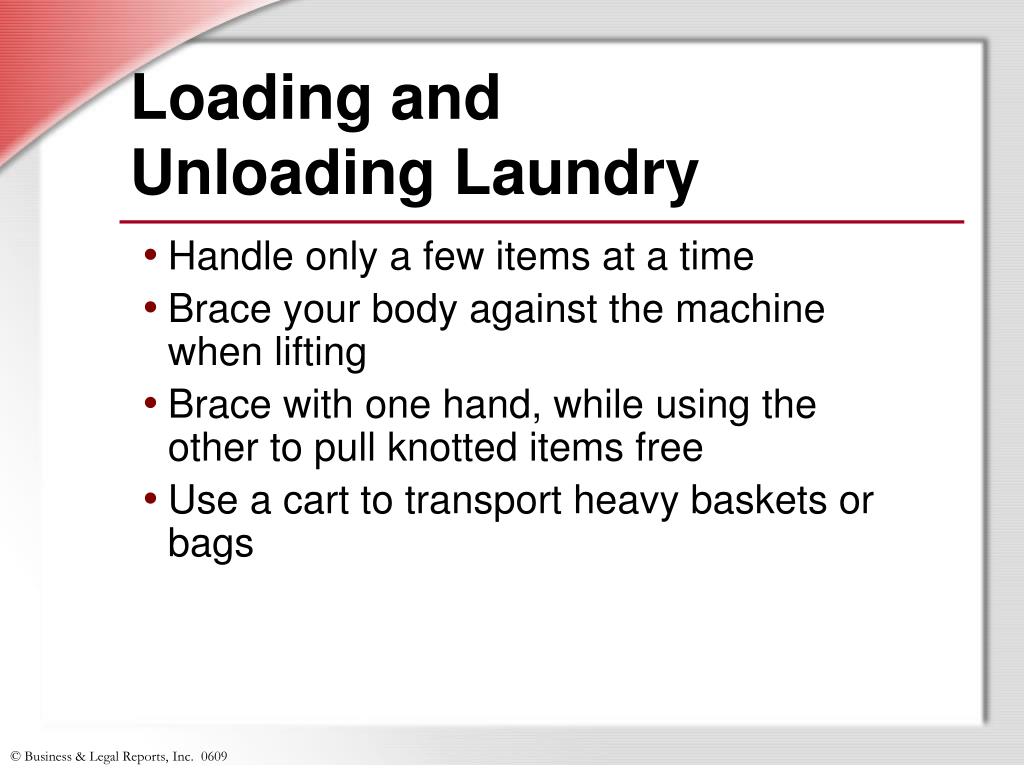 Loading and Unloading Laundry

• Handle only a few items at a time
• Brace your body against the machine when lifting
• Brace with one hand, while using the other to pull knotted items free
• Use a cart to transport heavy baskets or bags

© Business & Legal Reports, Inc. 0609